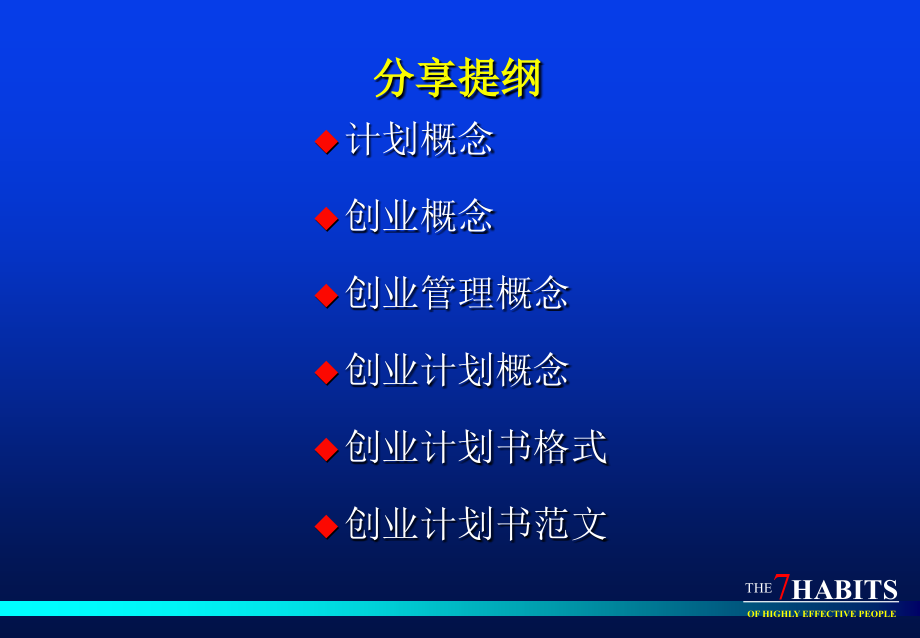 分享提纲

◆计划概念

◆创业概念

◆创业管理概念

◆创业计划概念

◆创业计划书格式

◆创业计划书范文

THE 7 HABITS
OF HIGHLY EFFECTIVE PEOPLE